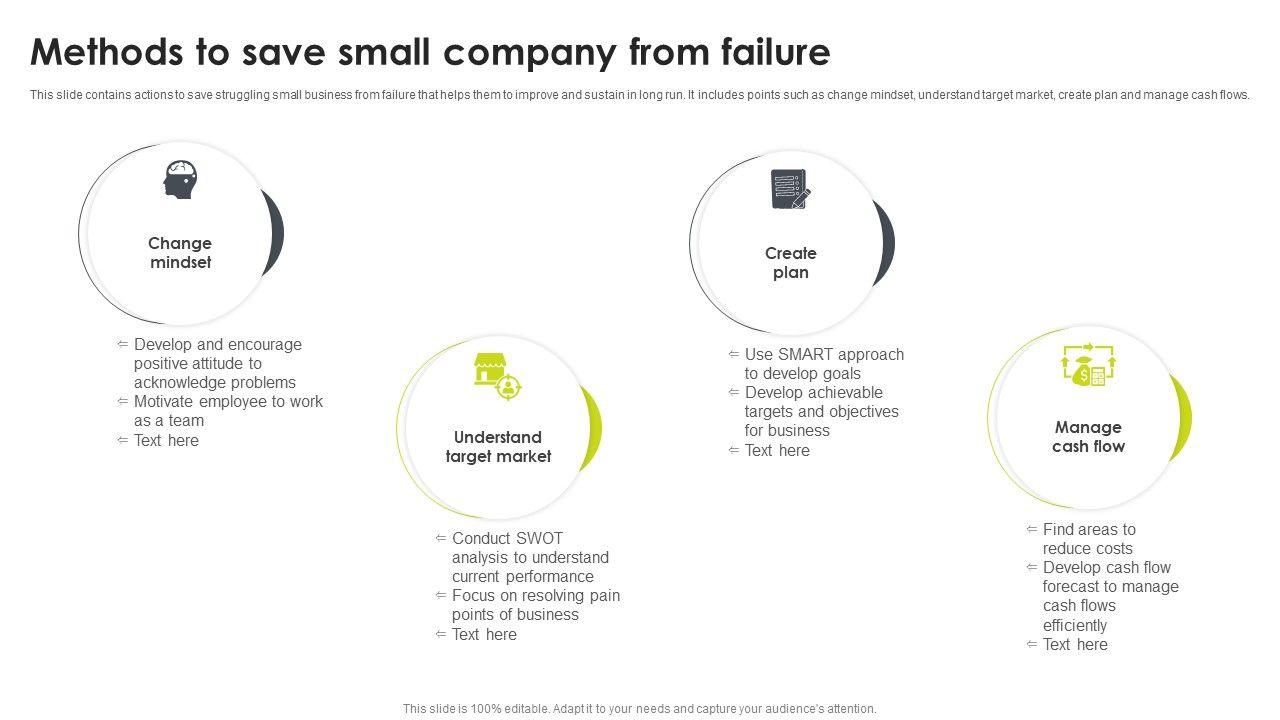 Methods to save small company from failure

This slide contains actions to save struggling small business from failure that helps them to improve and sustain in long run. It includes points such as change mindset, understand target market, create plan and manage cash flows.

Change mindset

⇐ Develop and encourage positive attitude to acknowledge problems
⇐ Motivate employee to work as a team
⇐ Text here

Understand target market

⇐ Conduct SWOT analysis to understand current performance
⇐ Focus on resolving pain points of business
⇐ Text here

Create plan

⇐ Use SMART approach to develop goals
⇐ Develop achievable targets and objectives for business
⇐ Text here

Manage cash flow

⇐ Find areas to reduce costs
⇐ Develop cash flow forecast to manage cash flows efficiently
⇐ Text here

This slide is 100% editable. Adapt it to your needs and capture your audience's attention.